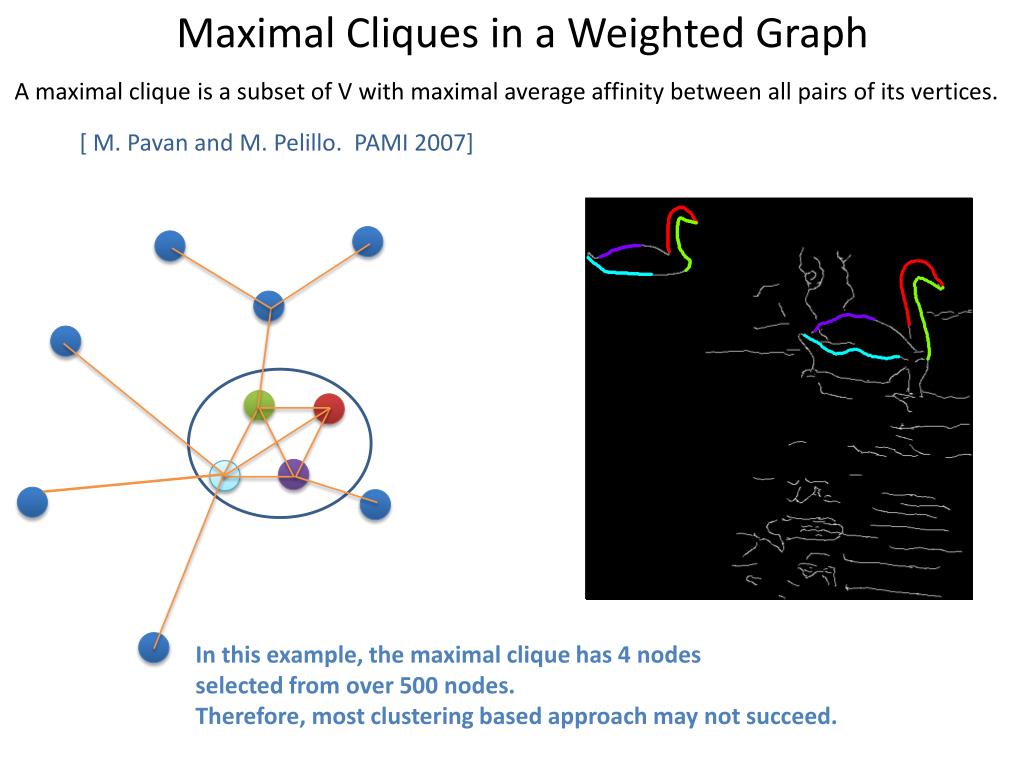 Maximal Cliques in a Weighted Graph

A maximal clique is a subset of V with maximal average affinity between all pairs of its vertices.

[ M. Pavan and M. Pelillo. PAMI 2007]

In this example, the maximal clique has 4 nodes selected from over 500 nodes.
Therefore, most clustering based approach may not succeed.